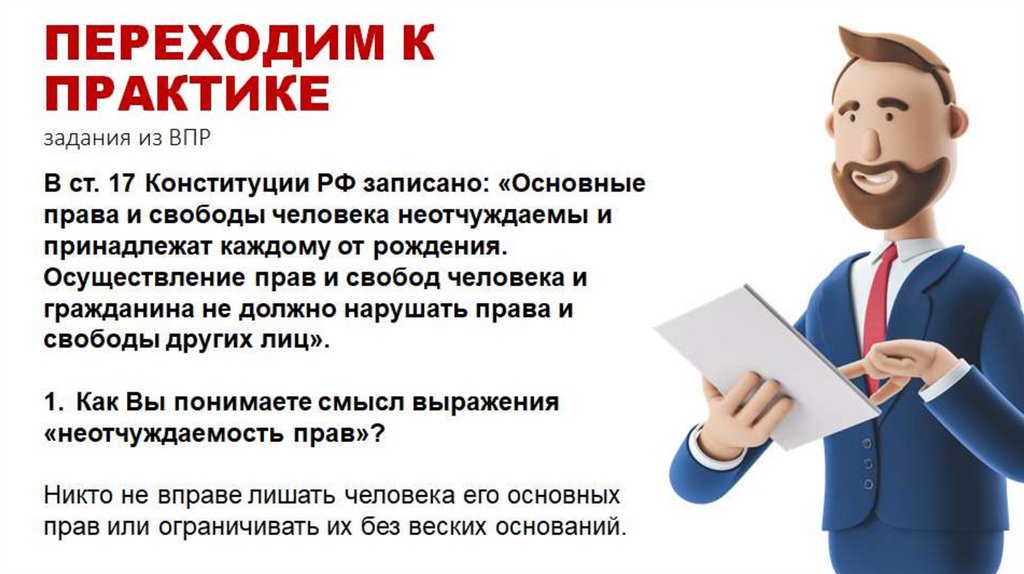 ПЕРЕХОДИМ К ПРАКТИКЕ
задания из ВПР

В ст. 17 Конституции РФ записано: «Основные права и свободы человека неотчуждаемы и принадлежат каждому от рождения. Осуществление прав и свобод человека и гражданина не должно нарушать права и свободы других лиц».

1. Как Вы понимаете смысл выражения «неотчуждаемость прав»?

Никто не вправе лишать человека его основных прав или ограничивать их без веских оснований.